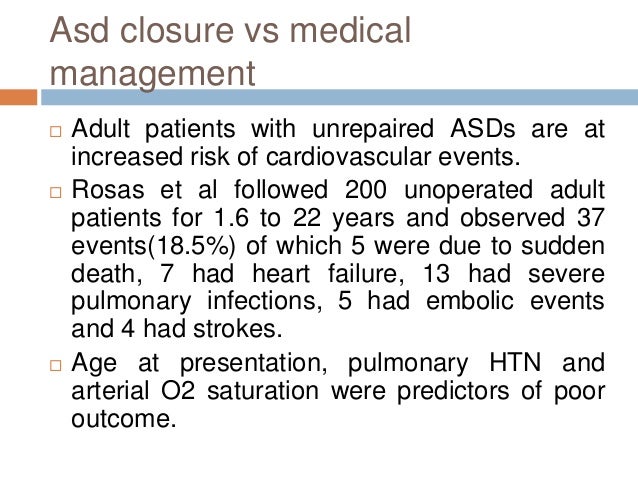 Asd closure vs medical management

□ Adult patients with unrepaired ASDs are at increased risk of cardiovascular events.

□ Rosas et al followed 200 unoperated adult patients for 1.6 to 22 years and observed 37 events(18.5%) of which 5 were due to sudden death, 7 had heart failure, 13 had severe pulmonary infections, 5 had embolic events and 4 had strokes.

□ Age at presentation, pulmonary HTN and arterial O2 saturation were predictors of poor outcome.